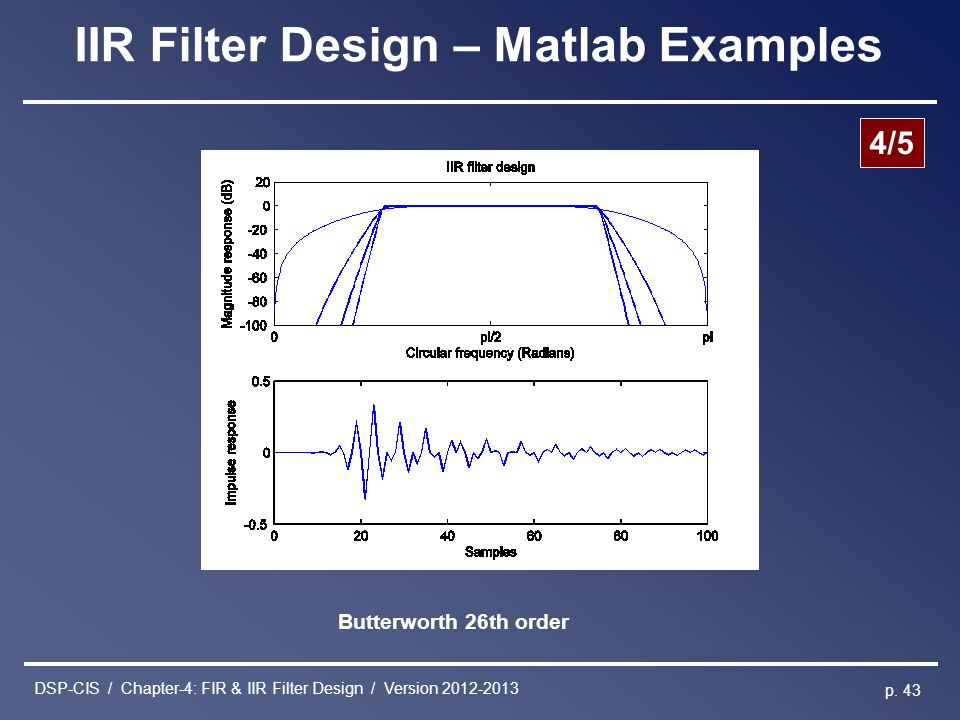 IIR Filter Design – Matlab Examples

4/5

IIR filter design

Magnitude response (dB)

20
0
-20
-40
-60
-80
-100

0
pi/2
pi

Circular frequency (Radians)

Impulse response

0.5
0
-0.5

0
20
40
60
80
100

Samples

Butterworth 26th order

DSP-CIS / Chapter-4: FIR & IIR Filter Design / Version 2012-2013

p. 43